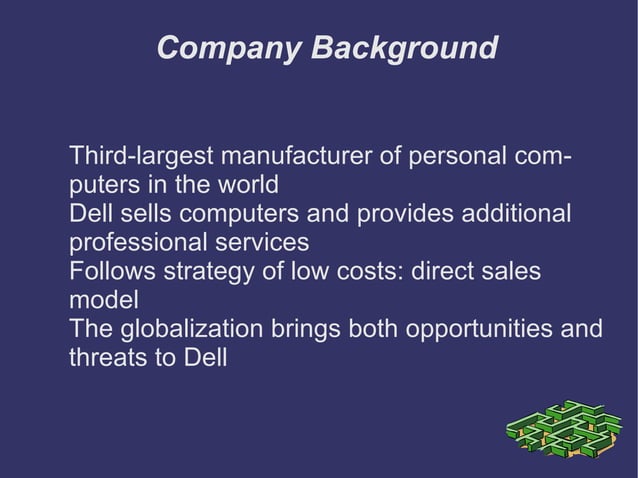 Company Background

Third-largest manufacturer of personal computers in the world
Dell sells computers and provides additional professional services
Follows strategy of low costs: direct sales model
The globalization brings both opportunities and threats to Dell